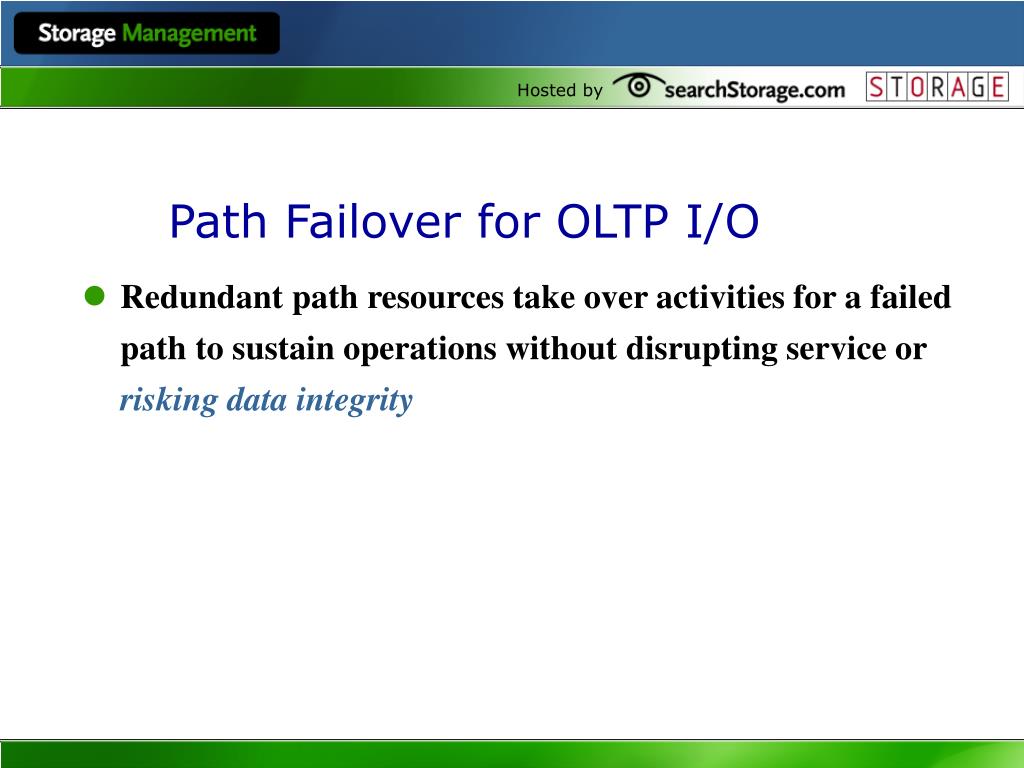 Storage Management

Hosted by searchStorage.com STORAGE

Path Failover for OLTP I/O

Redundant path resources take over activities for a failed path to sustain operations without disrupting service or risking data integrity